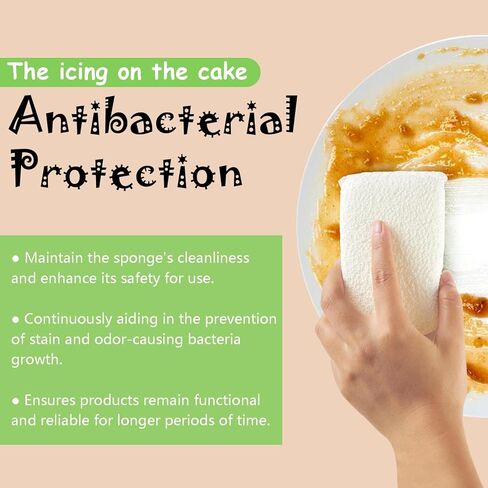 The icing on the cake

Antibacterial Protection

● Maintain the sponge's cleanliness and enhance its safety for use.

● Continuously aiding in the prevention of stain and odor-causing bacteria growth.

● Ensures products remain functional and reliable for longer periods of time.